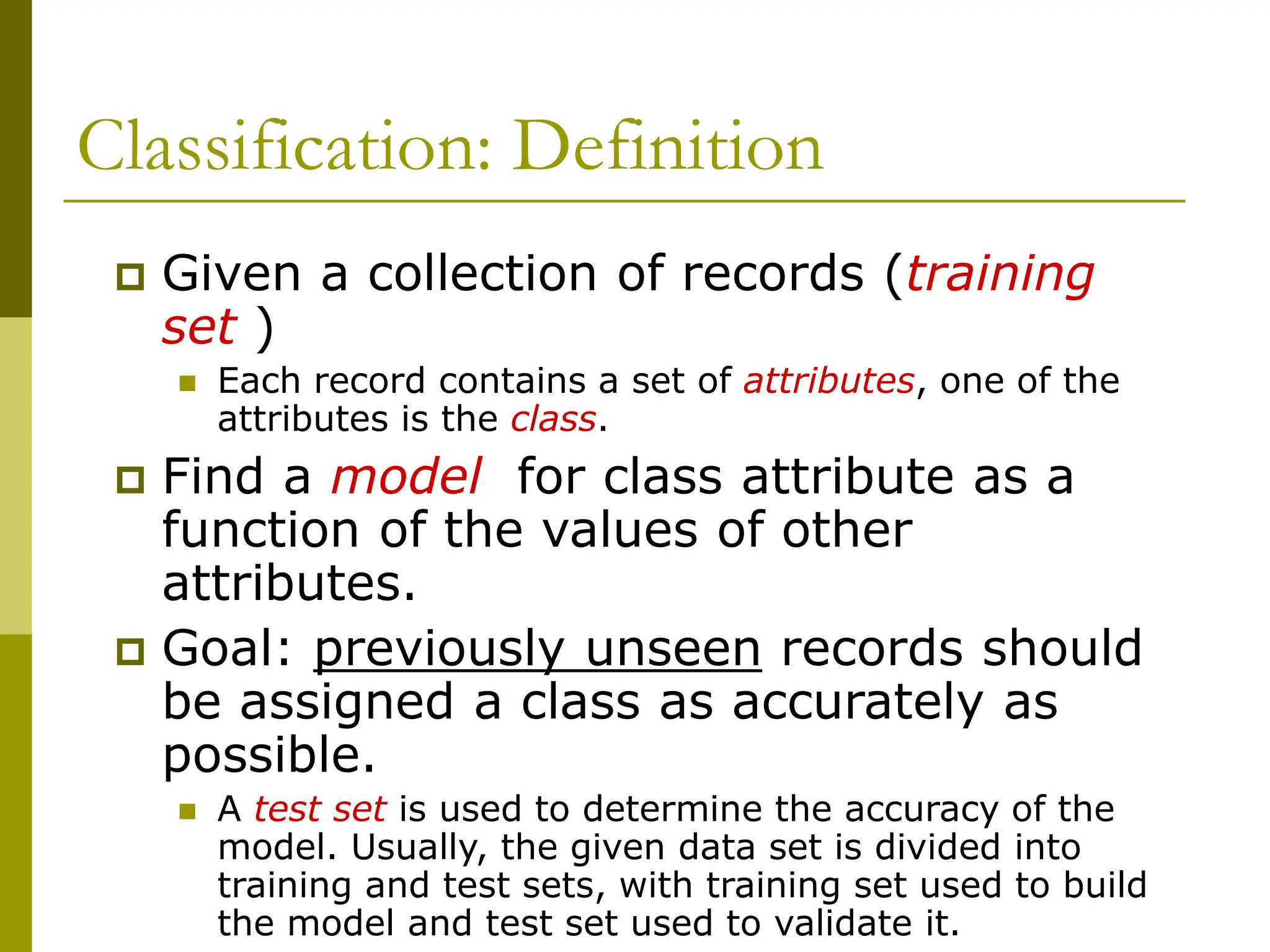 Classification: Definition

Given a collection of records (training set )

Each record contains a set of attributes, one of the attributes is the class.

Find a model for class attribute as a function of the values of other attributes.

Goal: previously unseen records should be assigned a class as accurately as possible.

A test set is used to determine the accuracy of the model. Usually, the given data set is divided into training and test sets, with training set used to build the model and test set used to validate it.